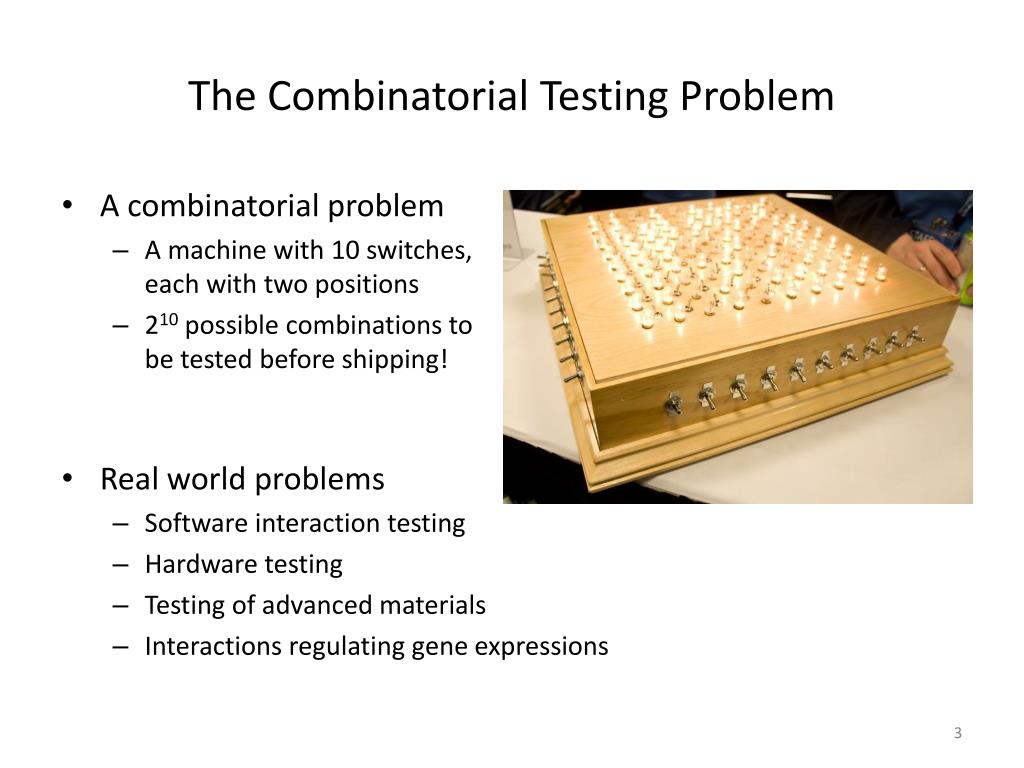 The Combinatorial Testing Problem

• A combinatorial problem
– A machine with 10 switches, each with two positions
– $2^{10}$ possible combinations to be tested before shipping!

• Real world problems
– Software interaction testing
– Hardware testing
– Testing of advanced materials
– Interactions regulating gene expressions

3